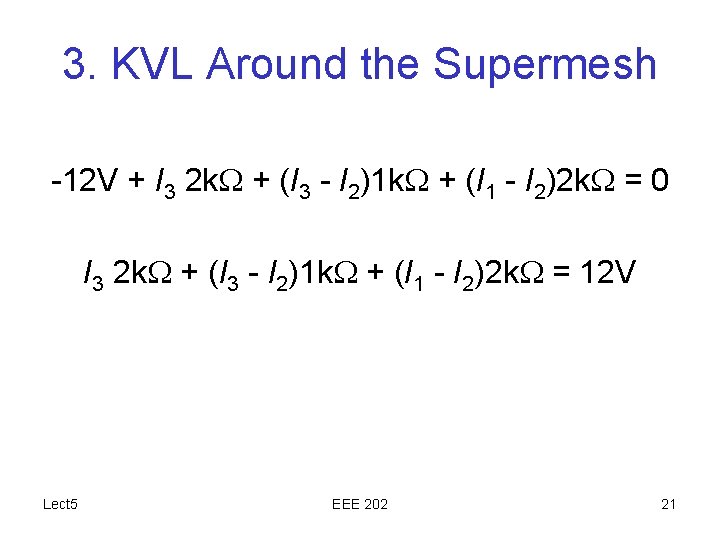 3. KVL Around the Supermesh

$-12V + I_3\ 2k\Omega + (I_3 - I_2)1k\Omega + (I_1 - I_2)2k\Omega = 0$

$I_3\ 2k\Omega + (I_3 - I_2)1k\Omega + (I_1 - I_2)2k\Omega = 12V$

Lect5

EEE 202

21